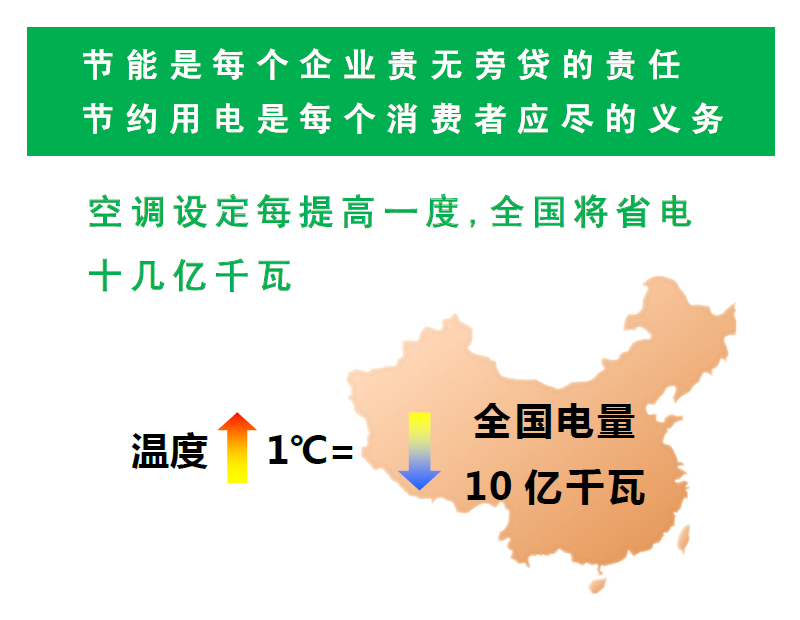 节能是每个企业责无旁贷的责任
节约用电是每个消费者应尽的义务

空调设定每提高一度，全国将省电十几亿千瓦

温度 1℃= 全国电量 10 亿千瓦